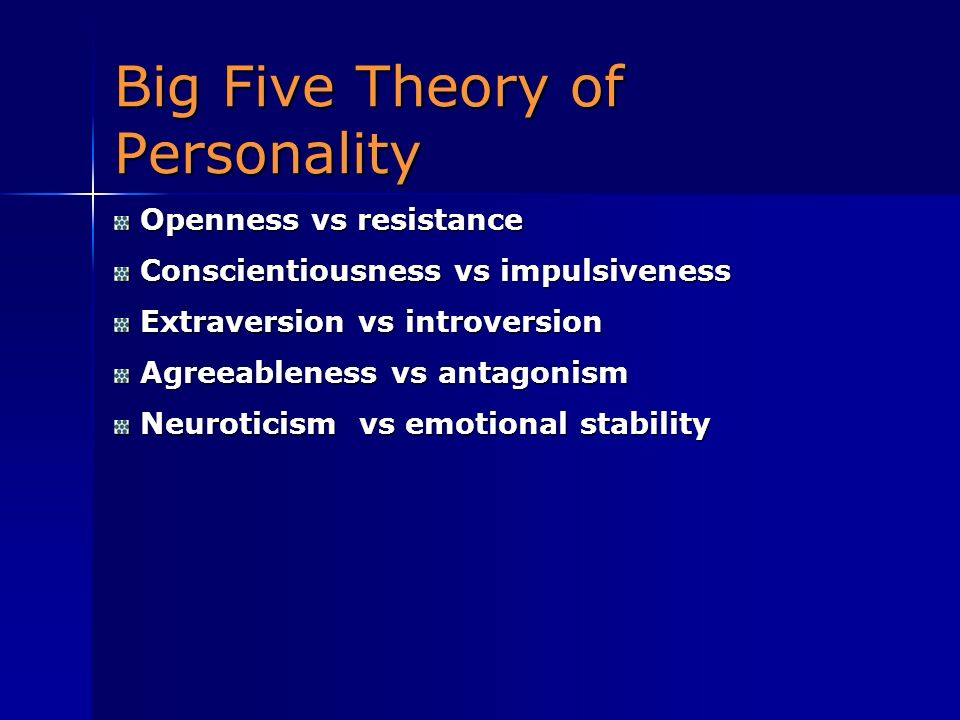 Big Five Theory of Personality

Openness vs resistance

Conscientiousness vs impulsiveness

Extraversion vs introversion

Agreeableness vs antagonism

Neuroticism vs emotional stability